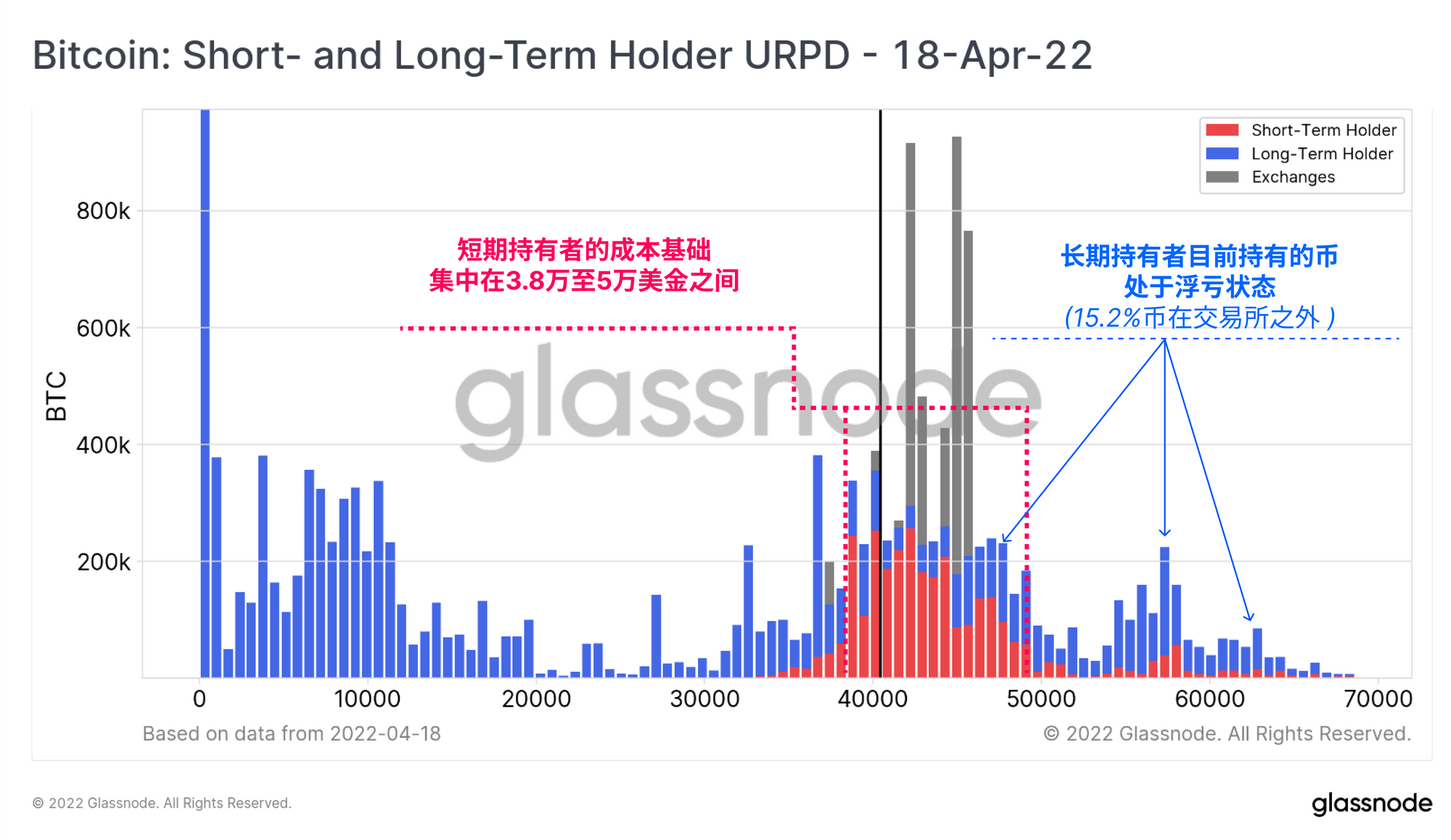 Bitcoin: Short- and Long-Term Holder URPD - 18-Apr-22

Short-Term Holder
Long-Term Holder
Exchanges

短期持有者的成本基础
集中在3.8万至5万美金之间

长期持有者目前持有的币
处于浮亏状态
(15.2%币在交易所之外)

glassnode

BTC

800k
600k
400k
200k

0
10000
20000
30000
40000
50000
60000
70000

Based on data from 2022-04-18

© 2022 Glassnode. All Rights Reserved.

© 2022 Glassnode. All Rights Reserved.

glassnode